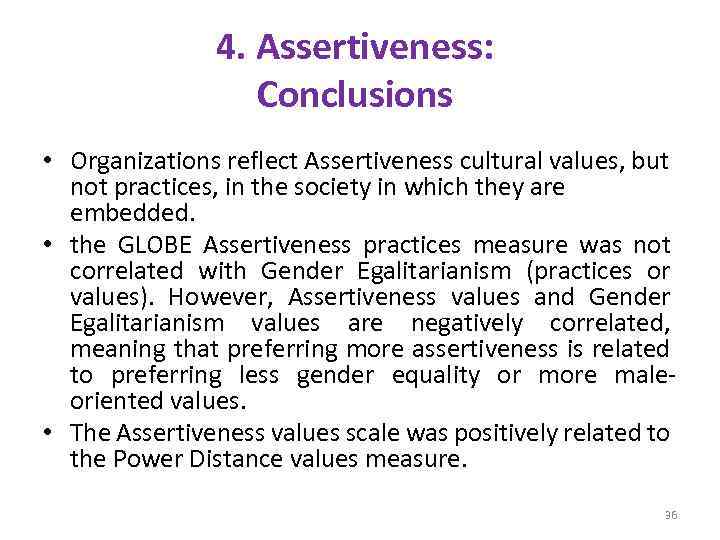 4. Assertiveness: Conclusions

• Organizations reflect Assertiveness cultural values, but not practices, in the society in which they are embedded.

• the GLOBE Assertiveness practices measure was not correlated with Gender Egalitarianism (practices or values). However, Assertiveness values and Gender Egalitarianism values are negatively correlated, meaning that preferring more assertiveness is related to preferring less gender equality or more male-oriented values.

• The Assertiveness values scale was positively related to the Power Distance values measure.

36